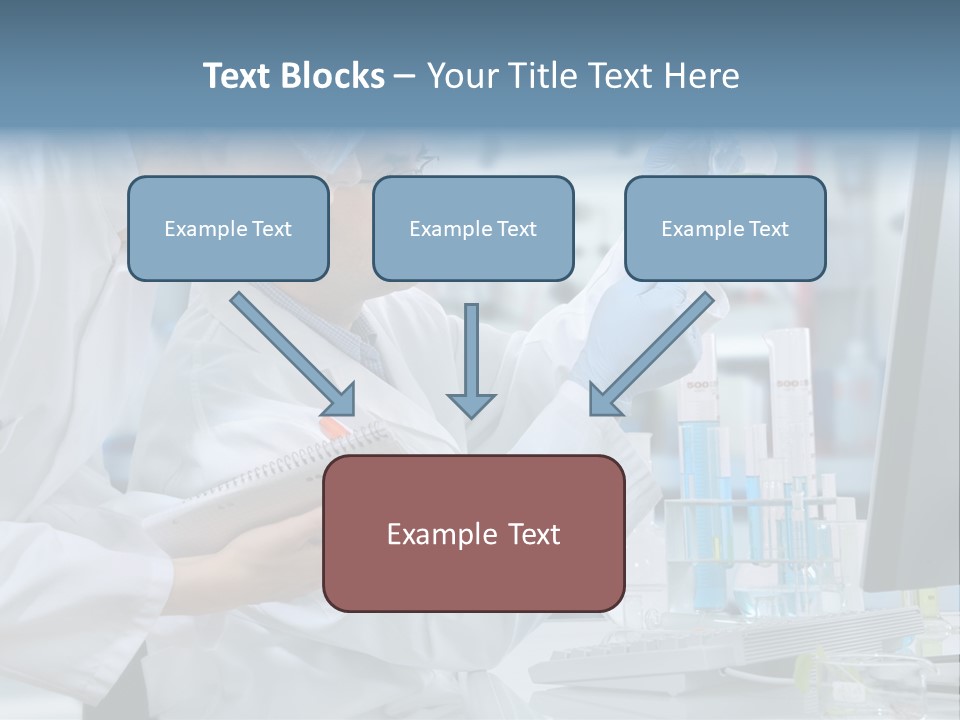 Text Blocks – Your Title Text Here

Example Text

Example Text

Example Text

Example Text